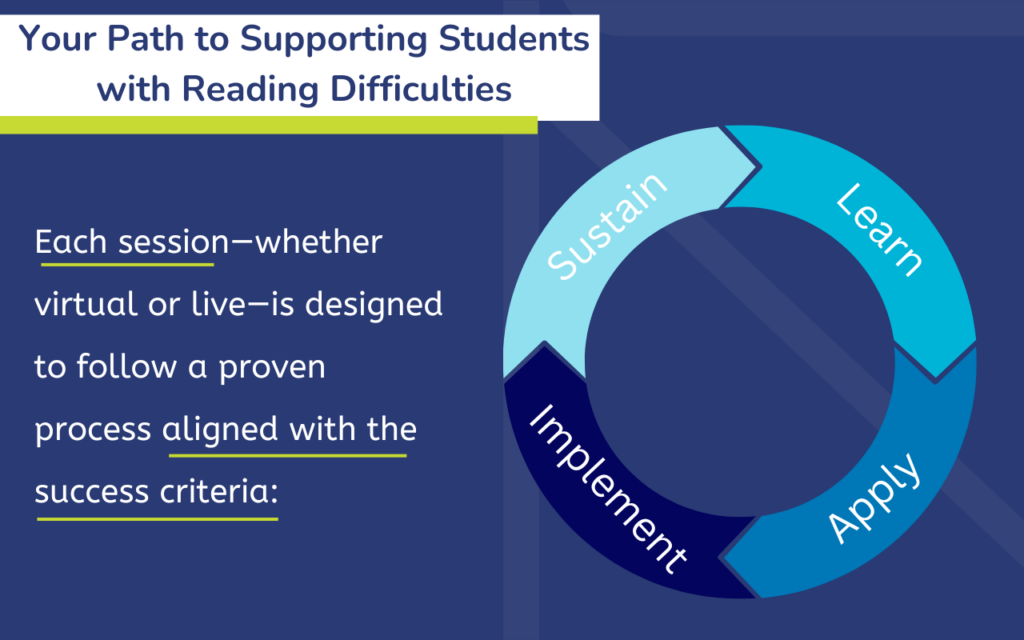 Your Path to Supporting Students with Reading Difficulties

Each session—whether virtual or live—is designed to follow a proven process aligned with the success criteria:

Learn
Apply
Implement
Sustain